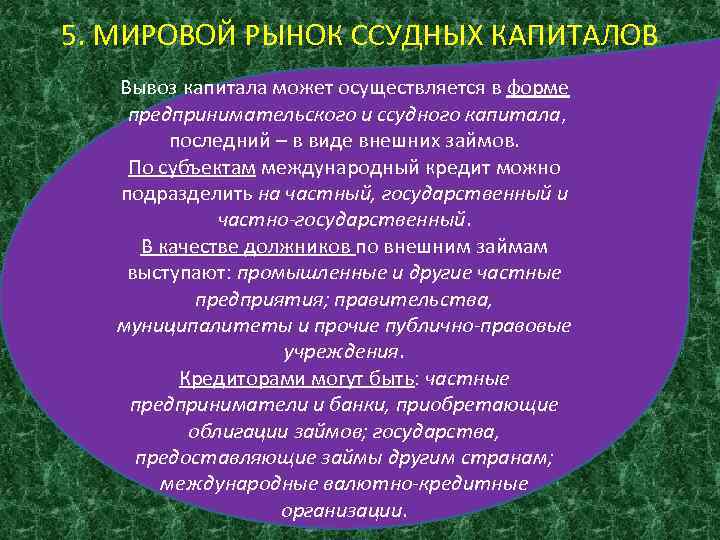 5. МИРОВОЙ РЫНОК ССУДНЫХ КАПИТАЛОВ

Вывоз капитала может осуществляется в форме предпринимательского и ссудного капитала, последний – в виде внешних займов.
По субъектам международный кредит можно подразделить на частный, государственный и частно-государственный.
В качестве должников по внешним займам выступают: промышленные и другие частные предприятия; правительства, муниципалитеты и прочие публично-правовые учреждения.
Кредиторами могут быть: частные предприниматели и банки, приобретающие облигации займов; государства, предоставляющие займы другим странам; международные валютно-кредитные организации.